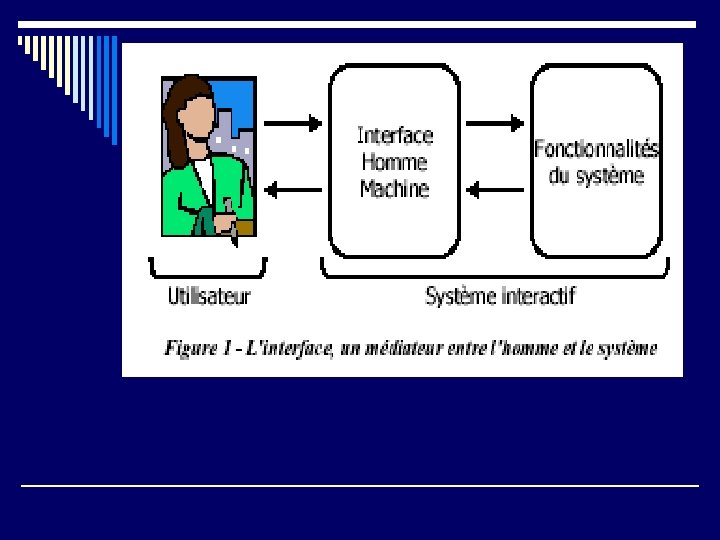 Interface
Homme
Machine

Fonctionnalités
du système

Utilisateur

Système interactif

Figure 1 - L'interface, un médiateur entre l'homme et le système